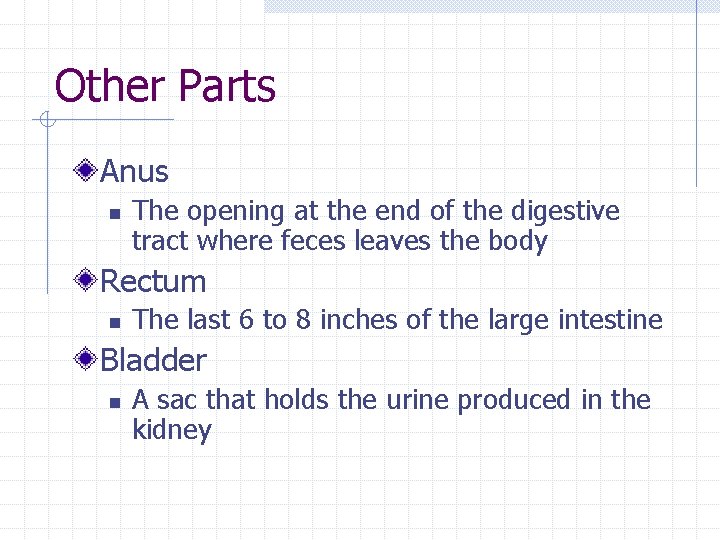 Other Parts

Anus

The opening at the end of the digestive tract where feces leaves the body

Rectum

The last 6 to 8 inches of the large intestine

Bladder

A sac that holds the urine produced in the kidney